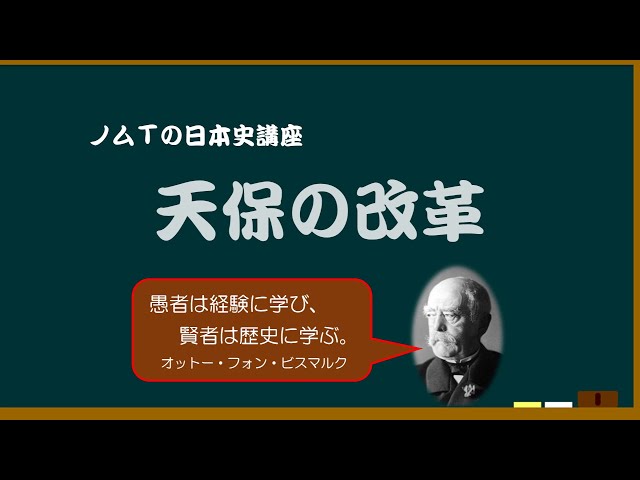 ノムTの日本史講座

天保の改革

愚者は経験に学び、
賢者は歴史に学ぶ。
オットー・フォン・ビスマルク